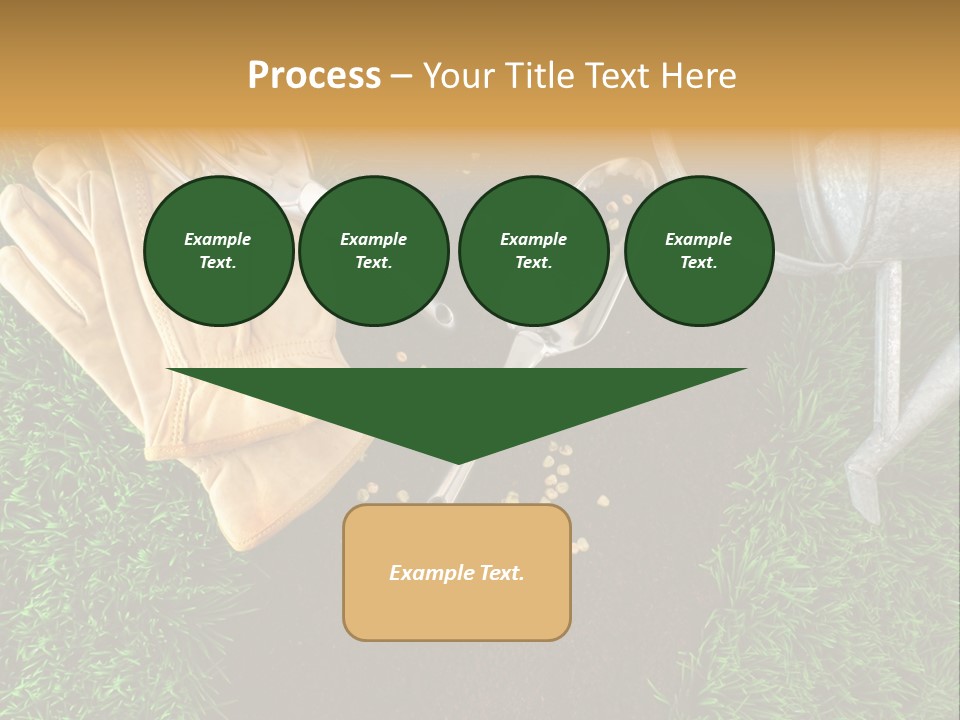 Process – Your Title Text Here

Example Text.

Example Text.

Example Text.

Example Text.

Example Text.